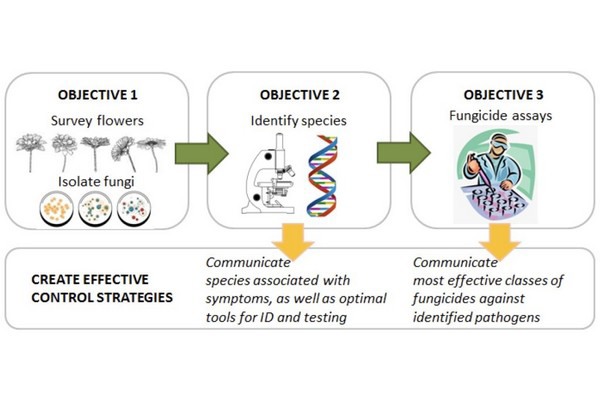 OBJECTIVE 1
Survey flowers
Isolate fungi

OBJECTIVE 2
Identify species

OBJECTIVE 3
Fungicide assays

CREATE EFFECTIVE CONTROL STRATEGIES

Communicate
species associated with symptoms, as well as optimal tools for ID and testing

Communicate
most effective classes of fungicides against identified pathogens